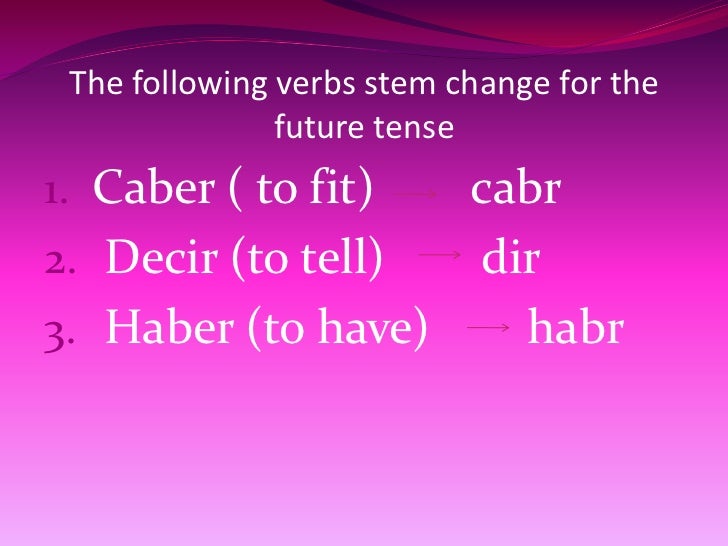 The following verbs stem change for the future tense

1. Caber ( to fit) → cabr
2. Decir (to tell) → dir
3. Haber (to have) → habr